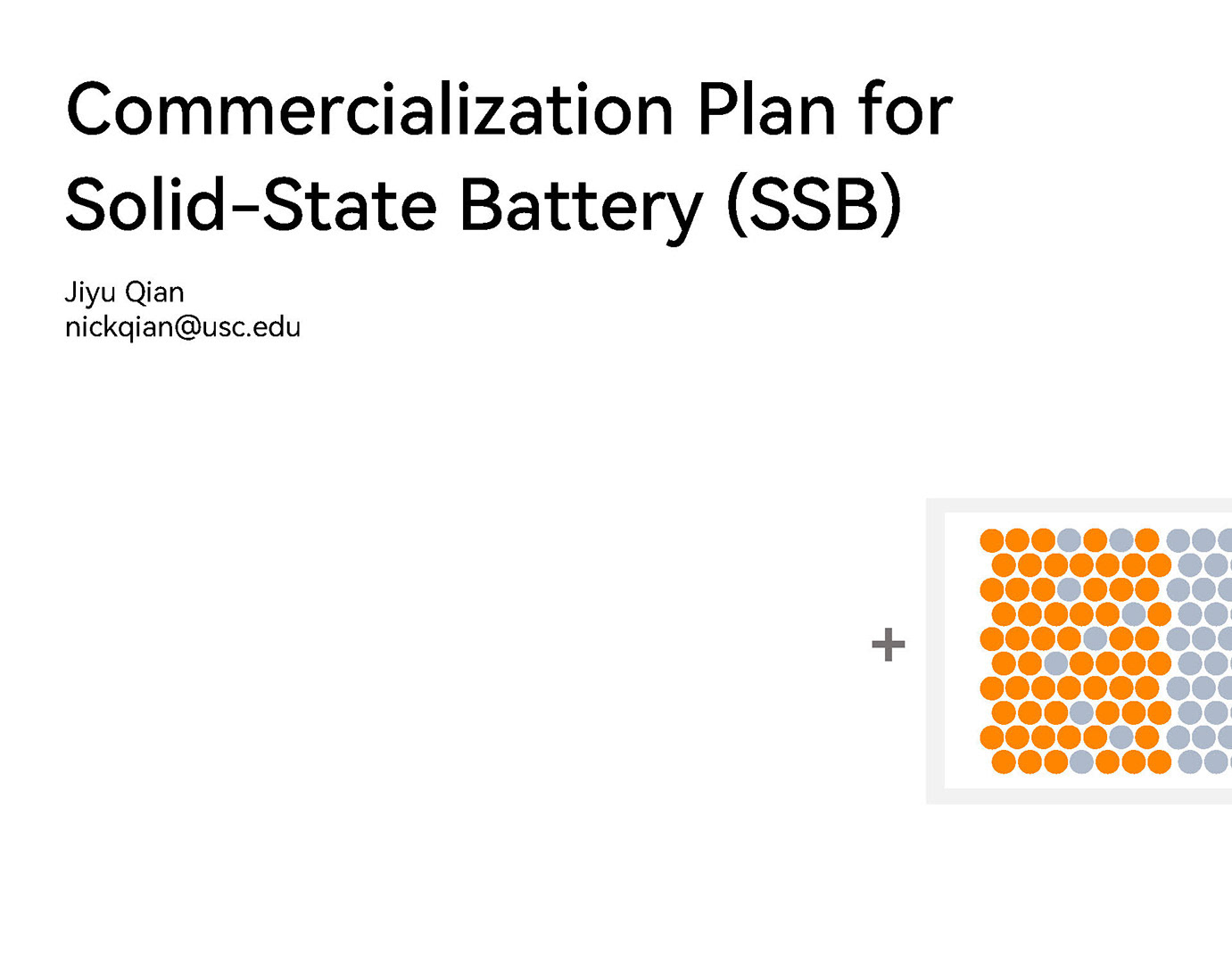 Commercialization Plan for Solid-State Battery (SSB)

Jiyu Qian
nickqian@usc.edu

+